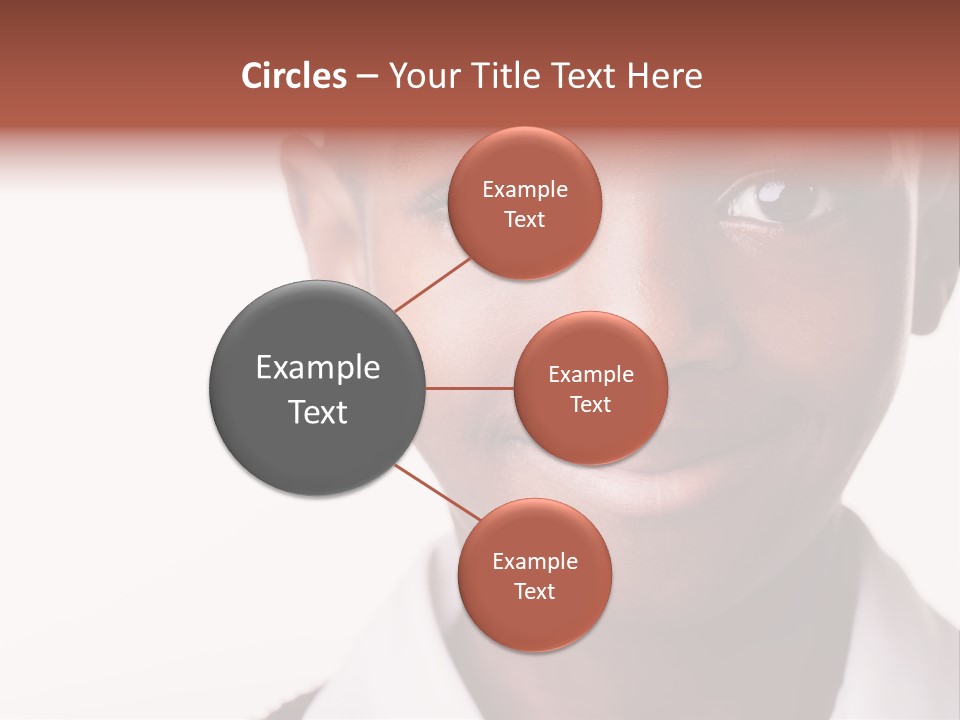 Circles – Your Title Text Here

Example Text

Example Text

Example Text

Example Text